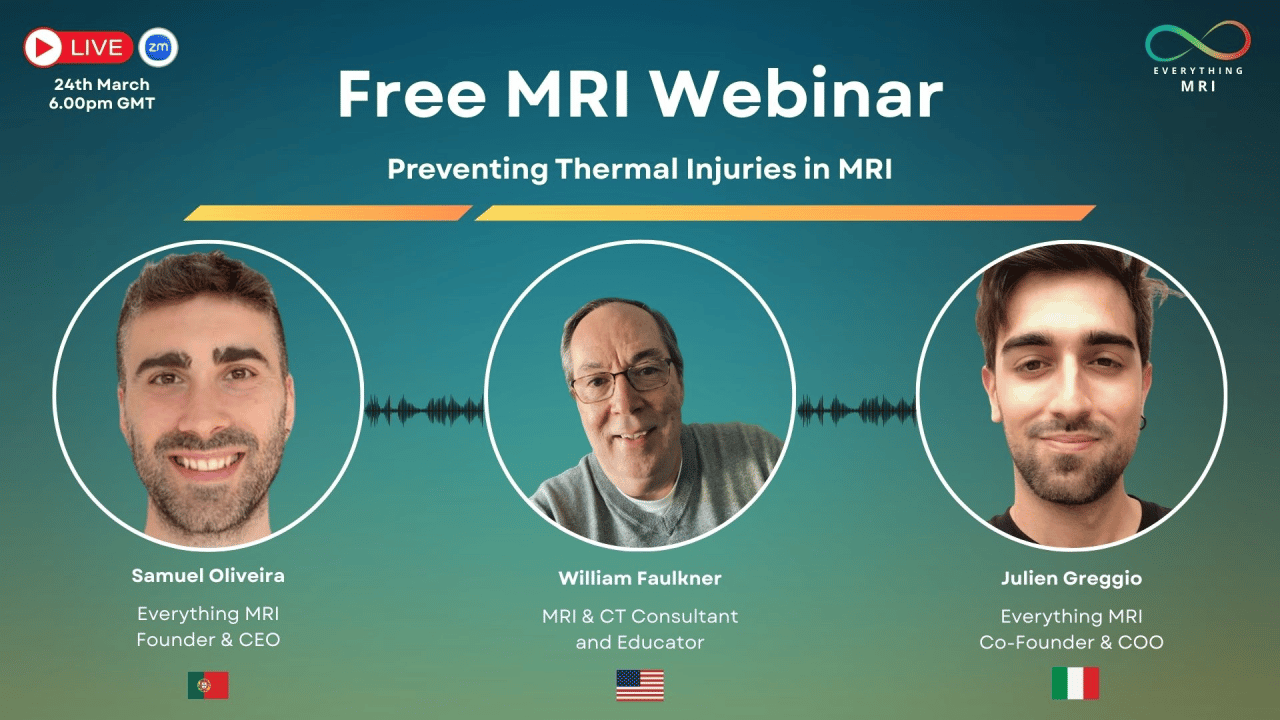 LIVE zm

24th March
6.00pm GMT

Free MRI Webinar

EVERYTHING
MRI

Preventing Thermal Injuries in MRI

Samuel Oliveira
Everything MRI
Founder & CEO

William Faulkner
MRI & CT Consultant
and Educator

Julien Greggio
Everything MRI
Co-Founder & COO